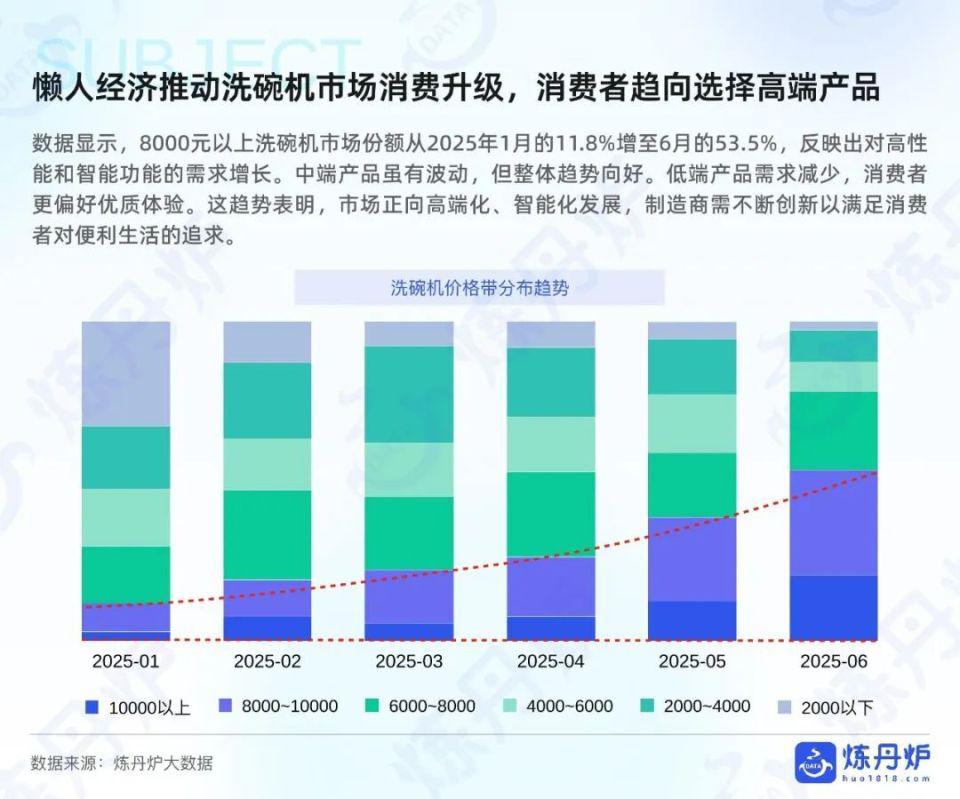 SUBJECT

懒人经济推动洗碗机市场消费升级，消费者趋向选择高端产品

数据显示，8000元以上洗碗机市场份额从2025年1月的11.8%增至6月的53.5%，反映出对高性能和智能功能的需求增长。中端产品虽有波动，但整体趋势向好。低端产品需求减少，消费者更偏好优质体验。这趋势表明，市场正向高端化、智能化发展，制造商需不断创新以满足消费者对便利生活的追求。

洗碗机价格带分布趋势

2025-01 2025-02 2025-03 2025-04 2025-05 2025-06

10000以上 8000~10000 6000~8000 4000~6000 2000~4000 2000以下

数据来源：炼丹炉大数据

DATA 炼丹炉 huo1818.com